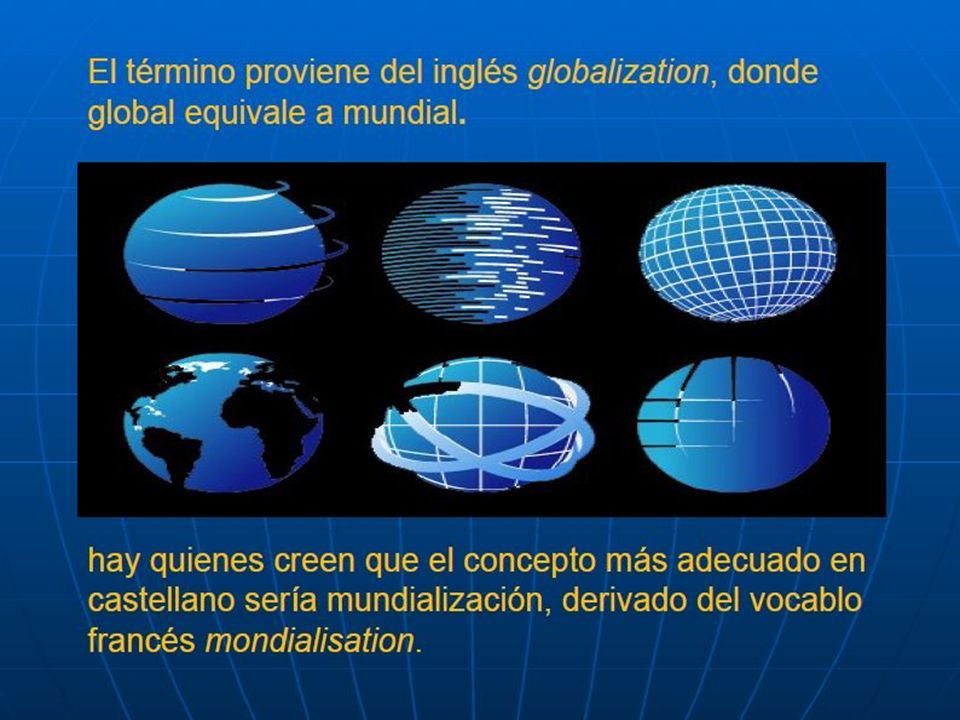 El término proviene del inglés globalization, donde global equivale a mundial.

hay quienes creen que el concepto más adecuado en castellano sería mundialización, derivado del vocablo francés mondialisation.